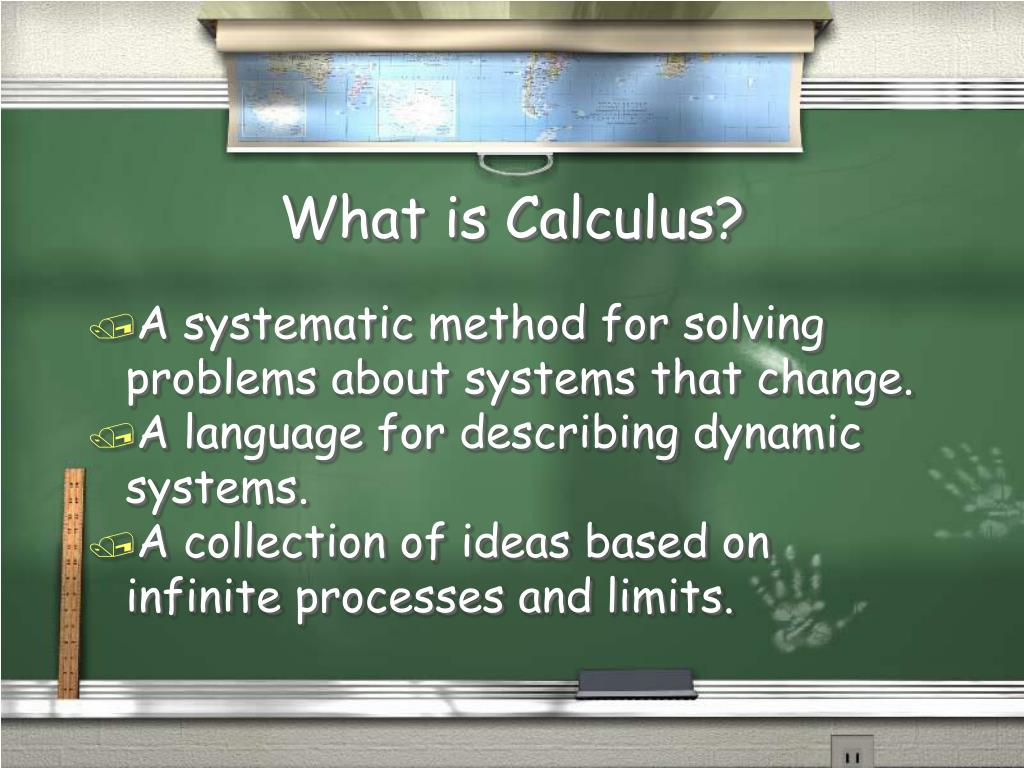 What is Calculus?

A systematic method for solving problems about systems that change.

A language for describing dynamic systems.

A collection of ideas based on infinite processes and limits.